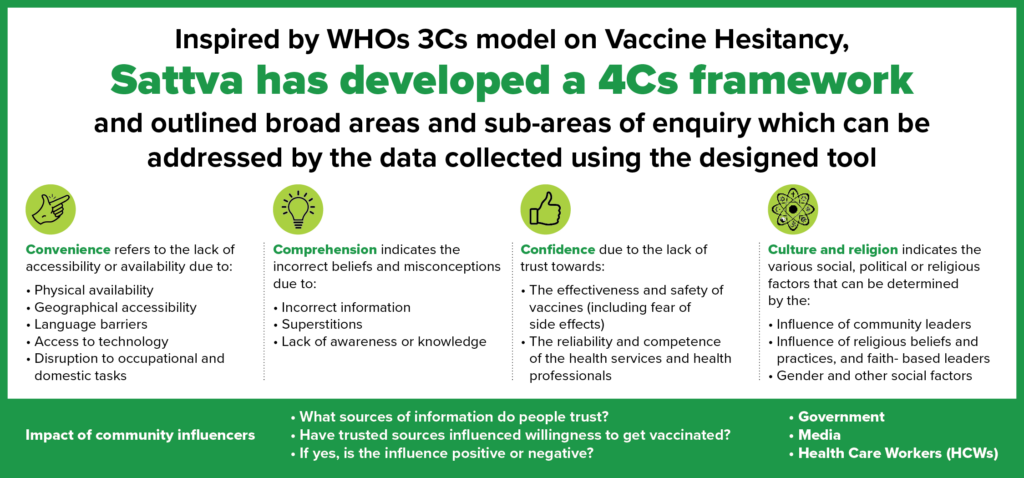 Inspired by WHOs 3Cs model on Vaccine Hesitancy,
Sattva has developed a 4Cs framework
and outlined broad areas and sub-areas of enquiry which can be addressed by the data collected using the designed tool

Convenience refers to the lack of accessibility or availability due to:
• Physical availability
• Geographical accessibility
• Language barriers
• Access to technology
• Disruption to occupational and domestic tasks

Comprehension indicates the incorrect beliefs and misconceptions due to:
• Incorrect information
• Superstitions
• Lack of awareness or knowledge

Confidence due to the lack of trust towards:
• The effectiveness and safety of vaccines (including fear of side effects)
• The reliability and competence of the health services and health professionals

Culture and religion indicates the various social, political or religious factors that can be determined by the:
• Influence of community leaders
• Influence of religious beliefs and practices, and faith- based leaders
• Gender and other social factors

Impact of community influencers

• What sources of information do people trust?
• Have trusted sources influenced willingness to get vaccinated?
• If yes, is the influence positive or negative?

• Government
• Media
• Health Care Workers (HCWs)